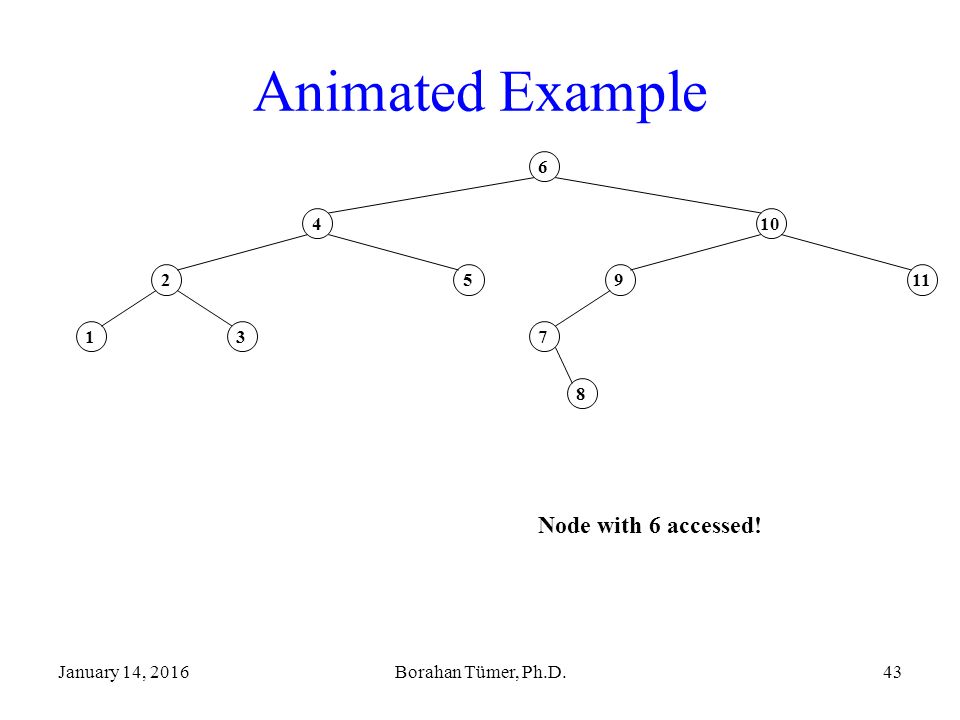 Animated Example

6

4

10

2

5

9

11

1

3

7

8

Node with 6 accessed!

January 14, 2016

Borahan Tümer, Ph.D.

43